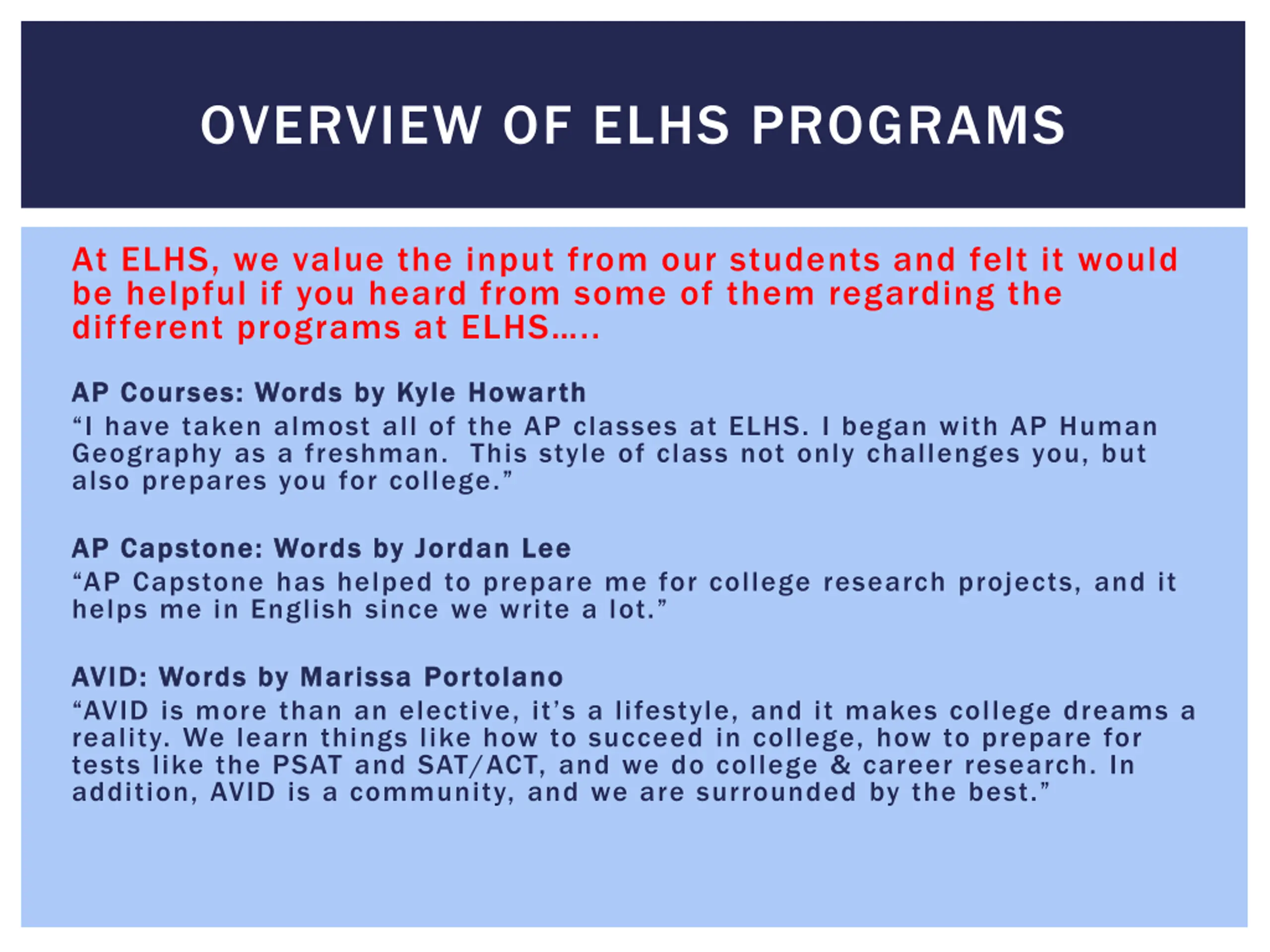 OVERVIEW OF ELHS PROGRAMS

At ELHS, we value the input from our students and felt it would be helpful if you heard from some of them regarding the different programs at ELHS…..

AP Courses: Words by Kyle Howarth
“I have taken almost all of the AP classes at ELHS. I began with AP Human Geography as a freshman.  This style of class not only challenges you, but also prepares you for college.”

AP Capstone: Words by Jordan Lee
“AP Capstone has helped to prepare me for college research projects, and it helps me in English since we write a lot.”

AVID: Words by Marissa Portolano
“AVID is more than an elective, it’s a lifestyle, and it makes college dreams a reality. We learn things like how to succeed in college, how to prepare for tests like the PSAT and SAT/ACT, and we do college & career research. In addition, AVID is a community, and we are surrounded by the best.”